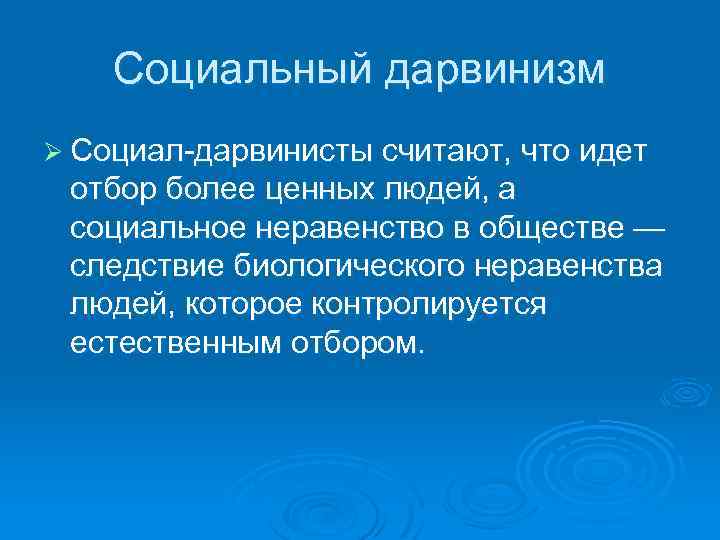 Социальный дарвинизм

➢ Социал-дарвинисты считают, что идет отбор более ценных людей, а социальное неравенство в обществе — следствие биологического неравенства людей, которое контролируется естественным отбором.